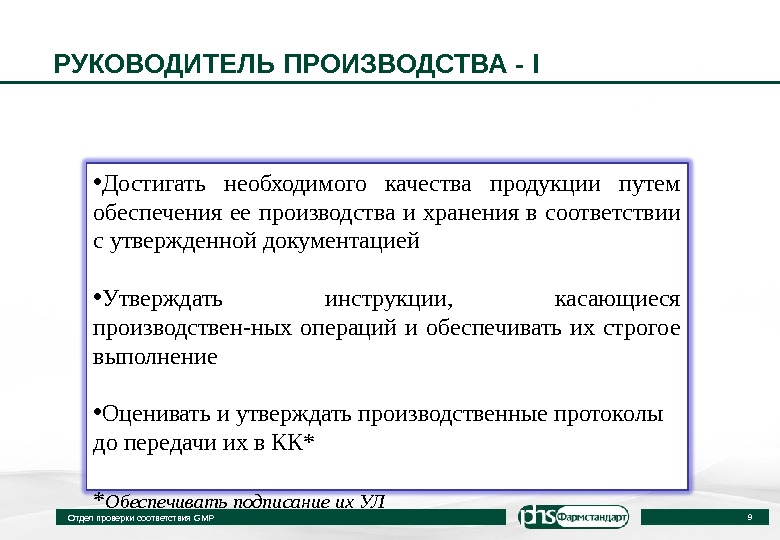 РУКОВОДИТЕЛЬ ПРОИЗВОДСТВА - I

•Достигать необходимого качества продукции путем обеспечения ее производства и хранения в соответствии с утвержденной документацией

•Утверждать инструкции, касающиеся производствен-ных операций и обеспечивать их строгое выполнение

•Оценивать и утверждать производственные протоколы до передачи их в КК*

*Обеспечивать подписание их УЛ

Отдел проверки соответствия GMP

phs Фармстандарт

9